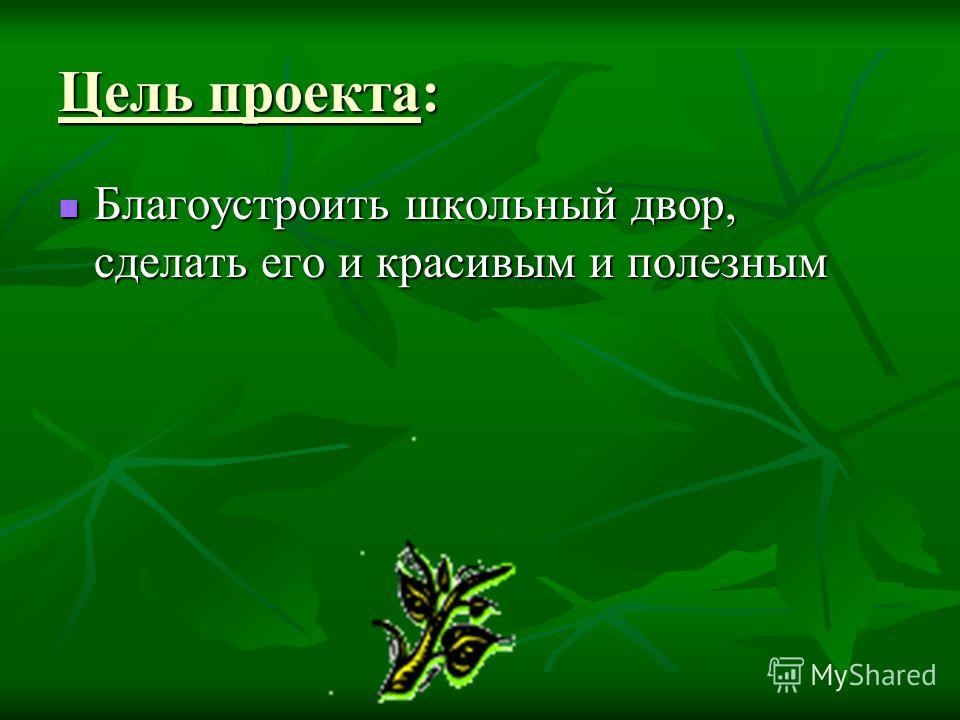 Цель проекта:

Благоустроить школьный двор, сделать его и красивым и полезным

MyShared